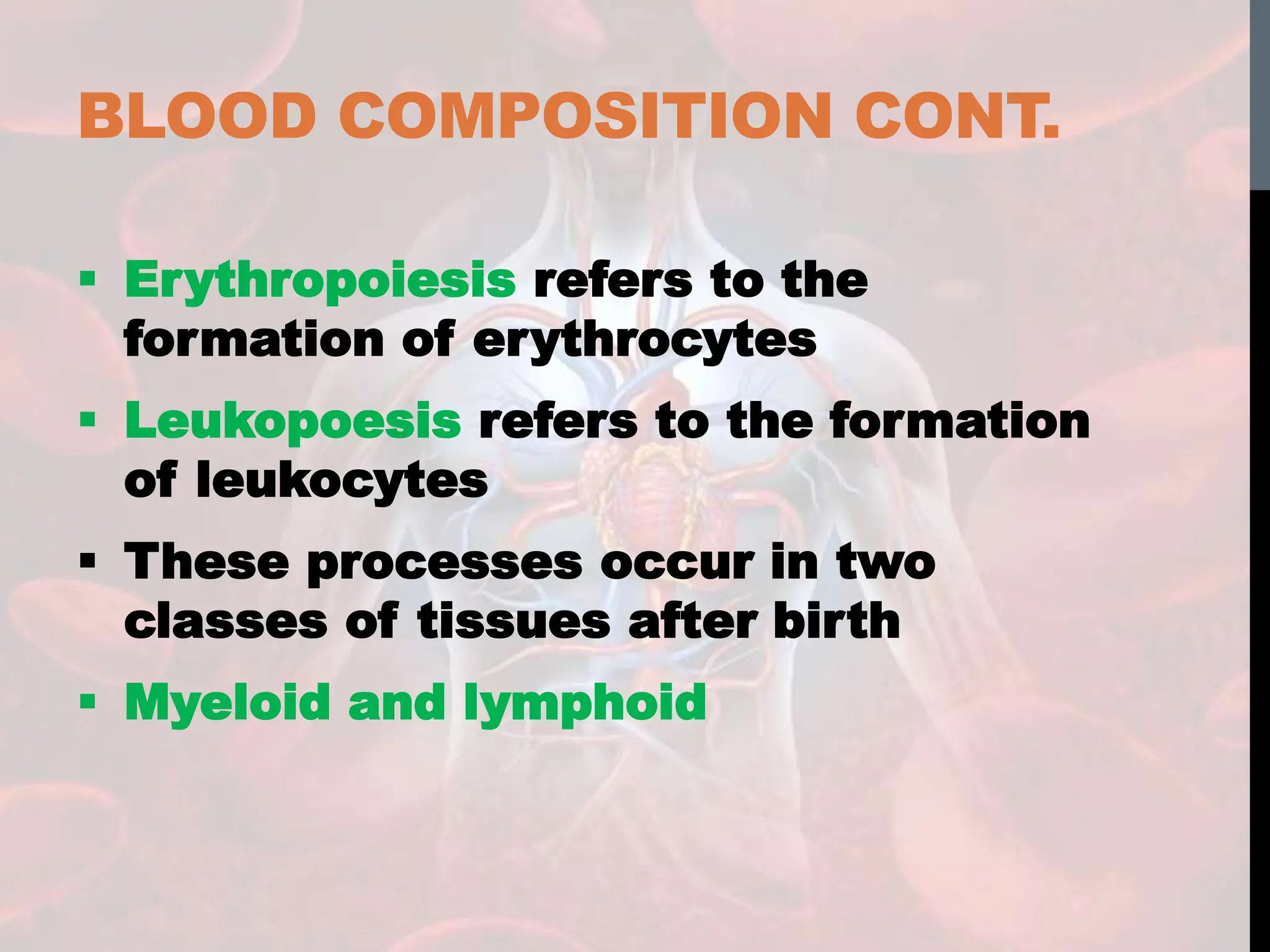 BLOOD COMPOSITION CONT.

▪ Erythropoiesis refers to the formation of erythrocytes

▪ Leukopoesis refers to the formation of leukocytes

▪ These processes occur in two classes of tissues after birth

▪ Myeloid and lymphoid